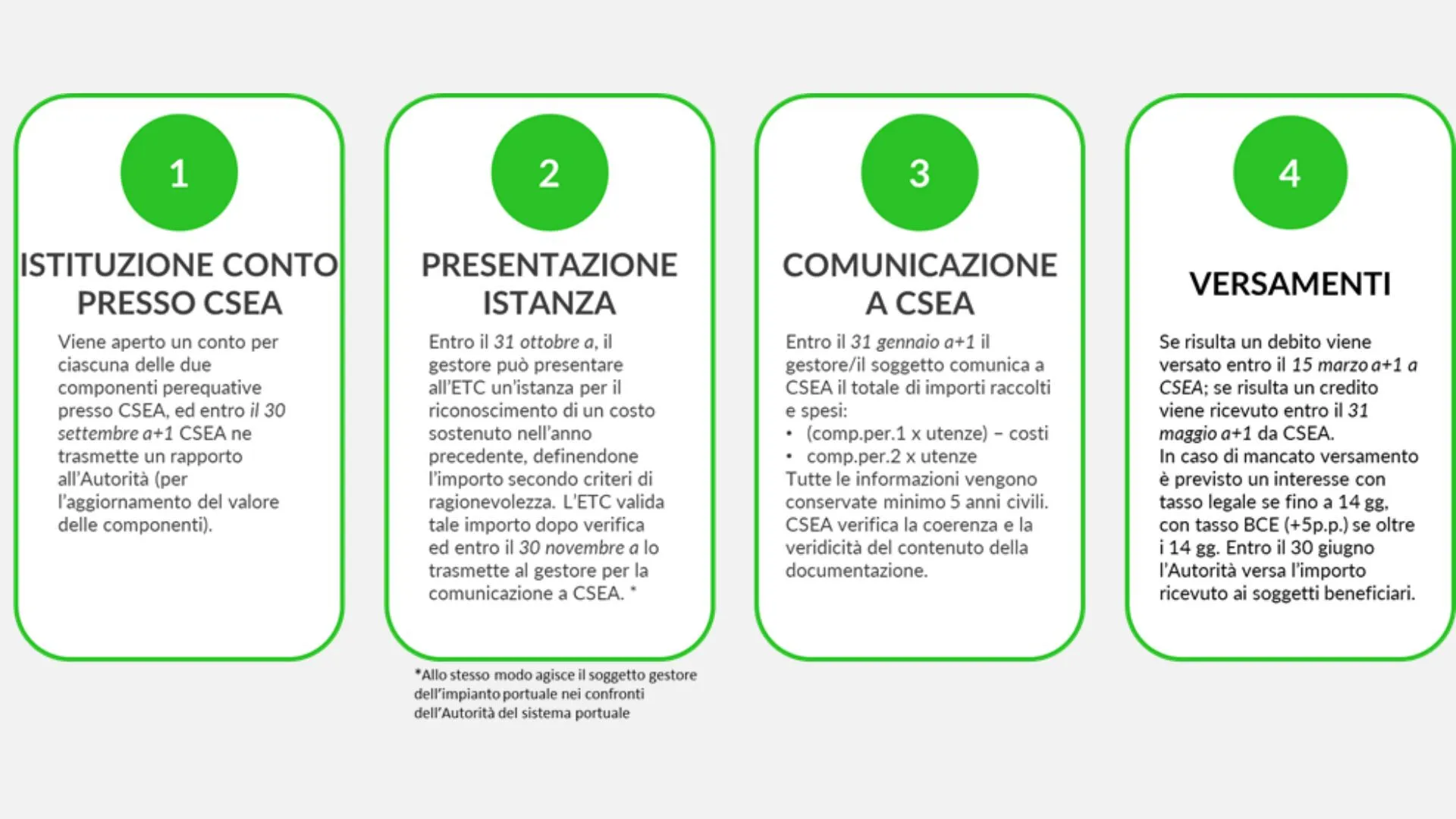 1

ISTITUZIONE CONTO PRESSO CSEA

Viene aperto un conto per ciascuna delle due componenti perequative presso CSEA, ed entro il 30 settembre a+1 CSEA ne trasmette un rapporto all'Autorità (per l'aggiornamento del valore delle componenti).

2

PRESENTAZIONE ISTANZA

Entro il 31 ottobre a, il gestore può presentare all'ETC un'istanza per il riconoscimento di un costo sostenuto nell'anno precedente, definendone l'importo secondo criteri di ragionevolezza. L'ETC valida tale importo dopo verifica ed entro il 30 novembre a lo trasmette al gestore per la comunicazione a CSEA. *

*Allo stesso modo agisce il soggetto gestore dell'impianto portuale nei confronti dell'Autorità del sistema portuale

3

COMUNICAZIONE A CSEA

Entro il 31 gennaio a+1 il gestore/il soggetto comunica a CSEA il totale di importi raccolti e spesi:
• (comp.per.1 x utenze) – costi
• comp.per.2 x utenze
Tutte le informazioni vengono conservate minimo 5 anni civili. CSEA verifica la coerenza e la veridicità del contenuto della documentazione.

4

VERSAMENTI

Se risulta un debito viene versato entro il 15 marzo a+1 a CSEA; se risulta un credito viene ricevuto entro il 31 maggio a+1 da CSEA.
In caso di mancato versamento è previsto un interesse con tasso legale se fino a 14 gg, con tasso BCE (+5p.p.) se oltre i 14 gg. Entro il 30 giugno l'Autorità versa l'importo ricevuto ai soggetti beneficiari.